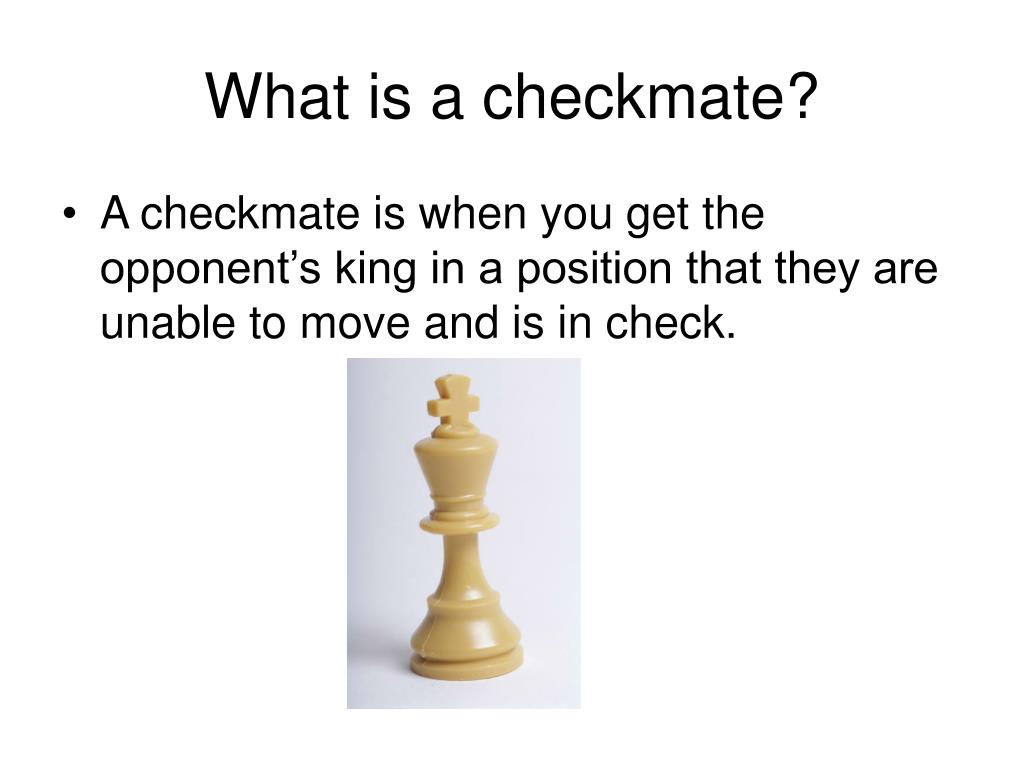 What is a checkmate?

• A checkmate is when you get the opponent’s king in a position that they are unable to move and is in check.